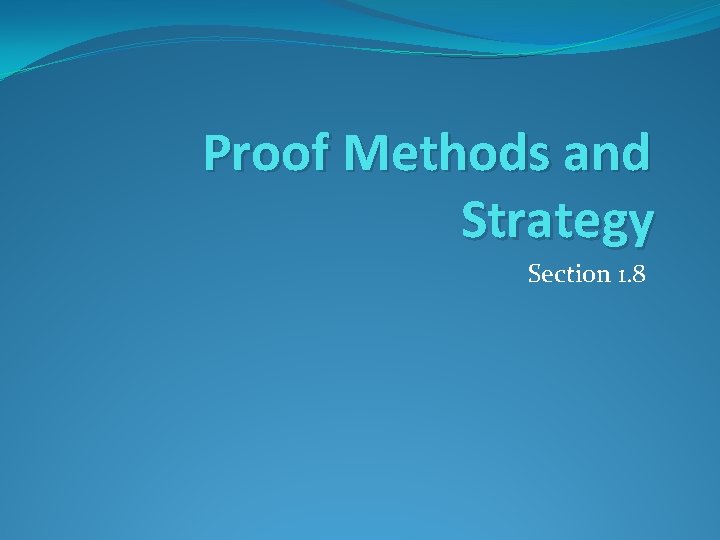 Proof Methods and Strategy

Section 1.8